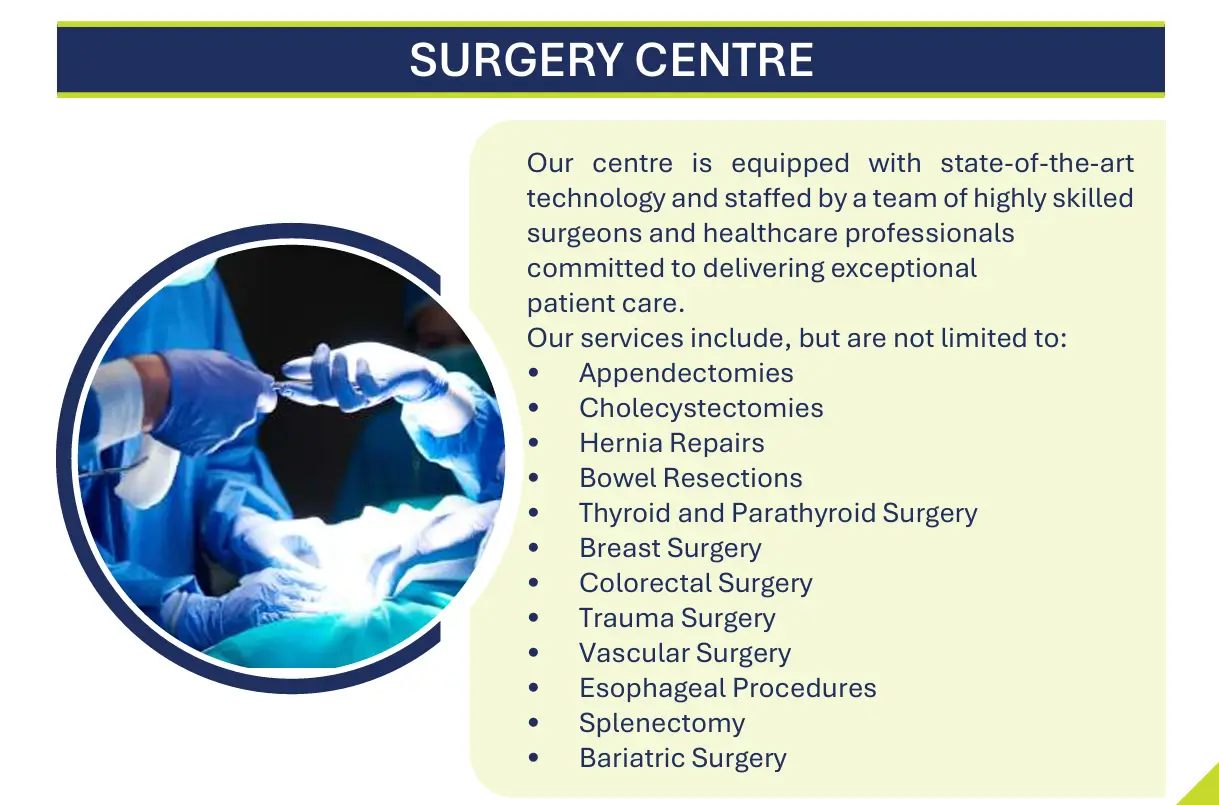 SURGERY CENTRE

Our centre is equipped with state-of-the-art technology and staffed by a team of highly skilled surgeons and healthcare professionals committed to delivering exceptional patient care.
Our services include, but are not limited to:
• Appendectomies
• Cholecystectomies
• Hernia Repairs
• Bowel Resections
• Thyroid and Parathyroid Surgery
• Breast Surgery
• Colorectal Surgery
• Trauma Surgery
• Vascular Surgery
• Esophageal Procedures
• Splenectomy
• Bariatric Surgery